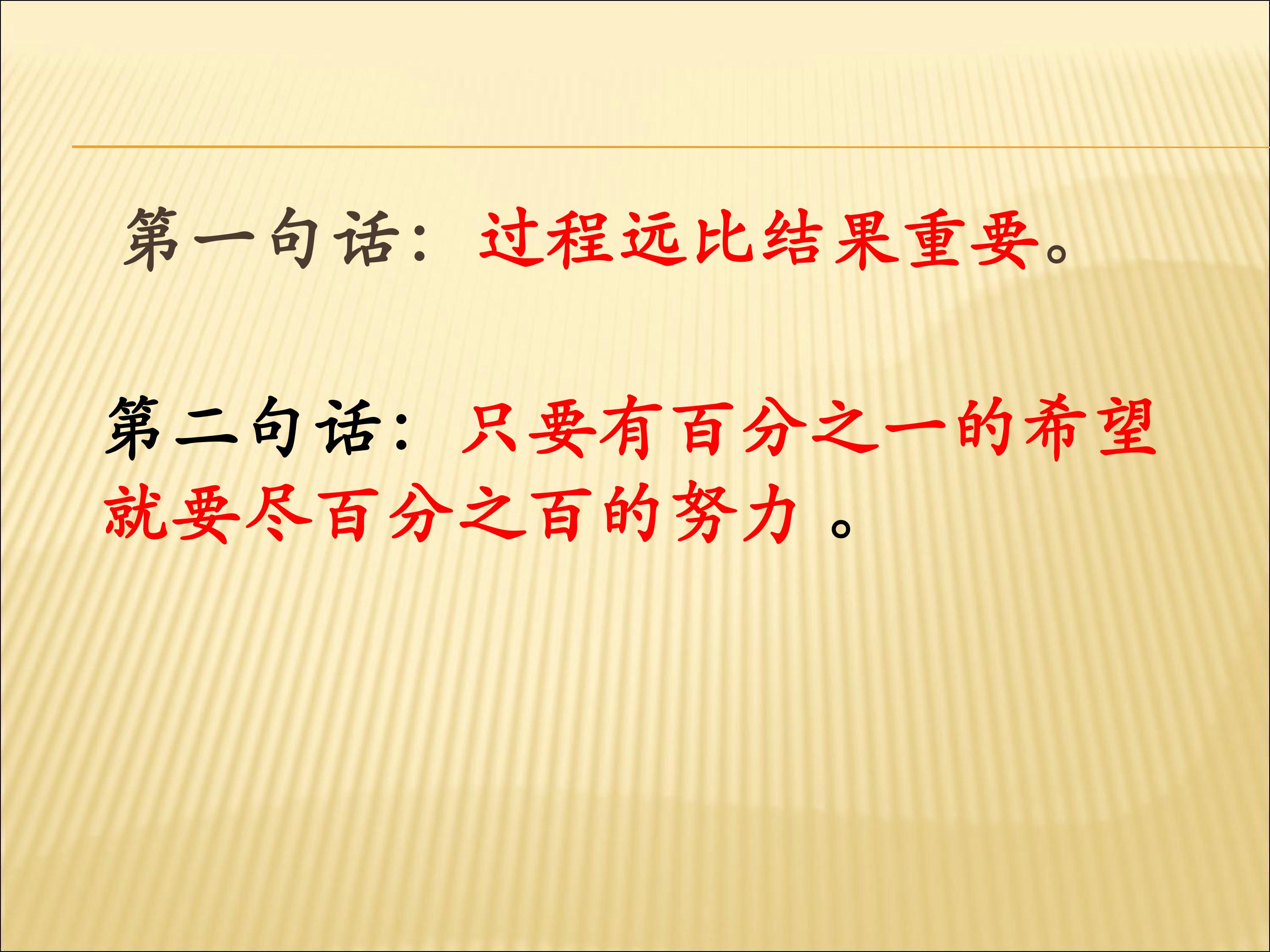 第一句话：过程远比结果重要。

第二句话：只要有百分之一的希望就要尽百分之百的努力 。